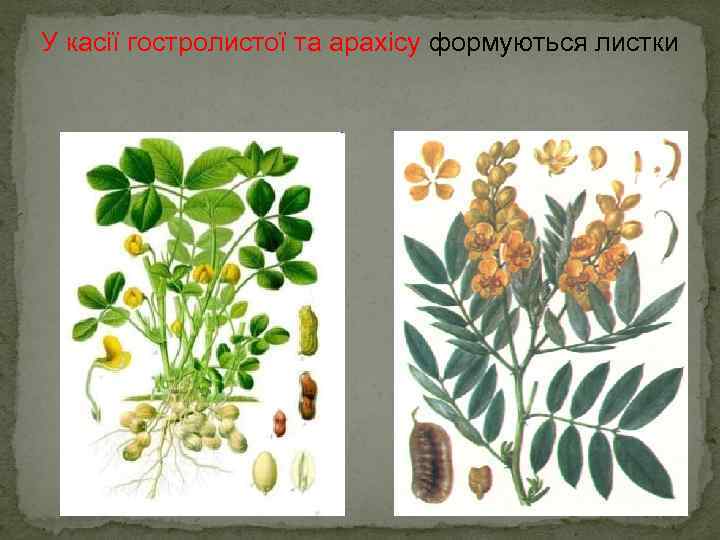 У касії гостролистої та арахісу формуються листки